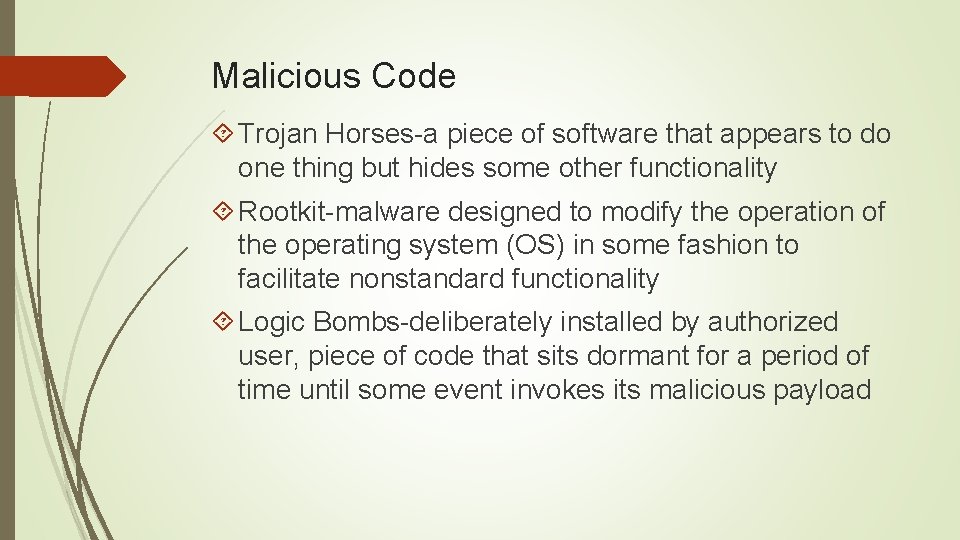 Malicious Code

Trojan Horses-a piece of software that appears to do one thing but hides some other functionality

Rootkit-malware designed to modify the operation of the operating system (OS) in some fashion to facilitate nonstandard functionality

Logic Bombs-deliberately installed by authorized user, piece of code that sits dormant for a period of time until some event invokes its malicious payload